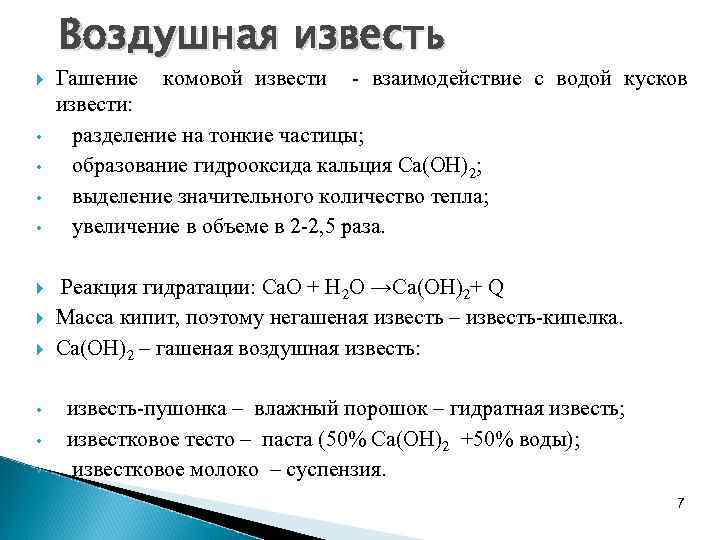 Воздушная известь

Гашение комовой извести - взаимодействие с водой кусков извести:

разделение на тонкие частицы;

образование гидрооксида кальция $Ca(OH)_2$;

выделение значительного количество тепла;

увеличение в объеме в 2-2,5 раза.

Реакция гидратации: $CaO + H_2O \rightarrow Ca(OH)_2 + Q$

Масса кипит, поэтому негашеная известь – известь-кипелка.

$Ca(OH)_2$ – гашеная воздушная известь:

известь-пушонка – влажный порошок – гидратная известь;

известковое тесто – паста (50% $Ca(OH)_2$ +50% воды);

известковое молоко – суспензия.

7